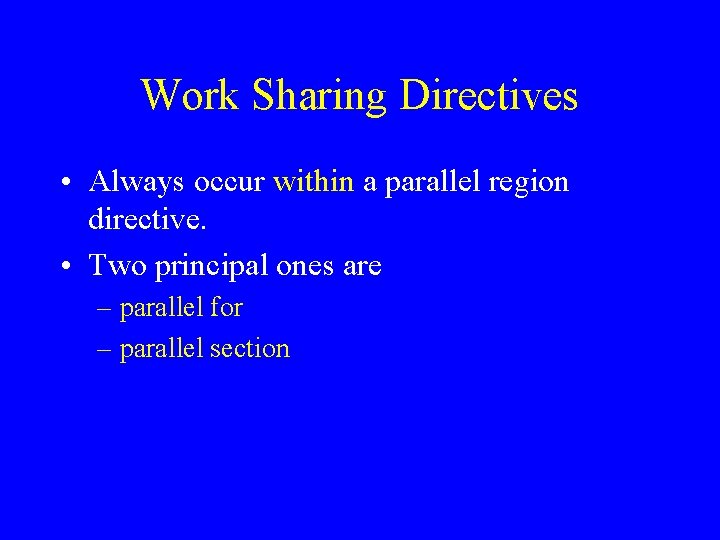 Work Sharing Directives

• Always occur within a parallel region directive.
• Two principal ones are
– parallel for
– parallel section